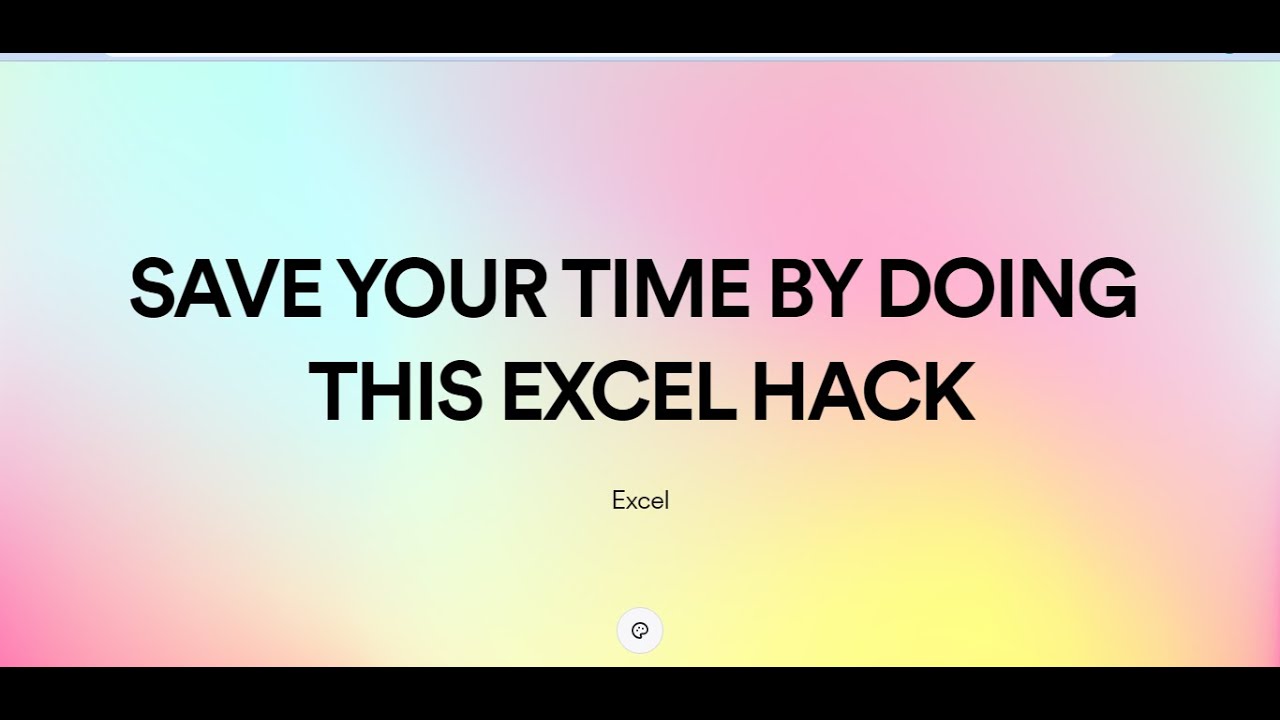 SAVE YOUR TIME BY DOING THIS EXCEL HACK

Excel